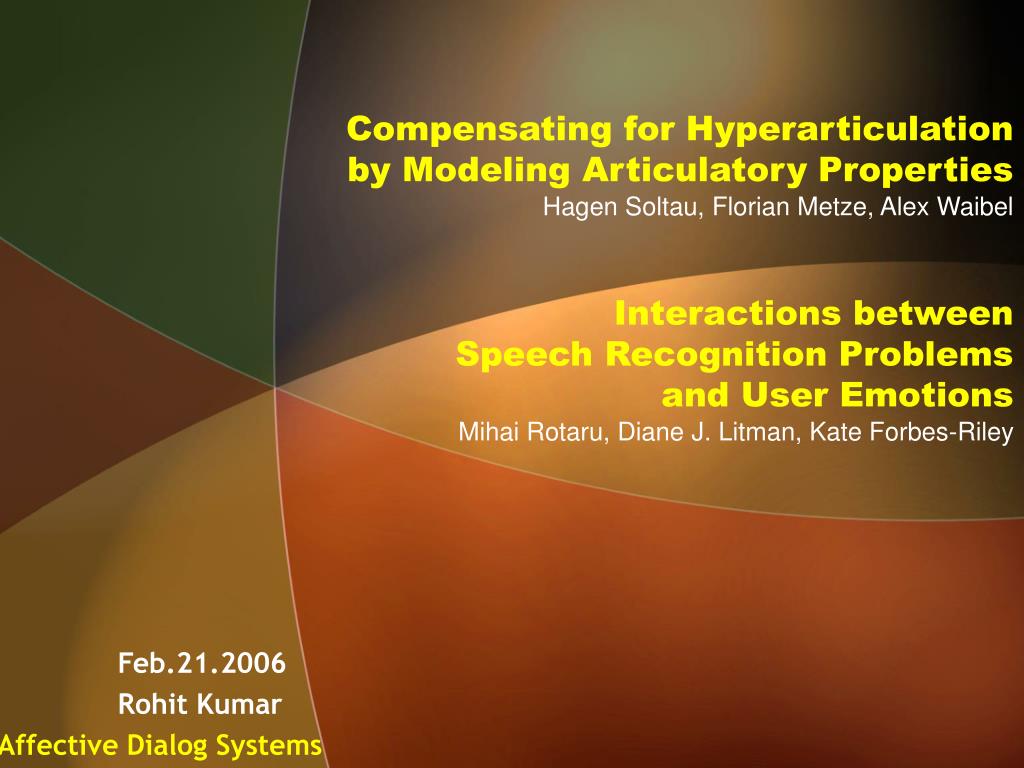 Compensating for Hyperarticulation by Modeling Articulatory Properties
Hagen Soltau, Florian Metze, Alex Waibel

Interactions between Speech Recognition Problems and User Emotions
Mihai Rotaru, Diane J. Litman, Kate Forbes-Riley

Feb.21.2006
Rohit Kumar
Affective Dialog Systems